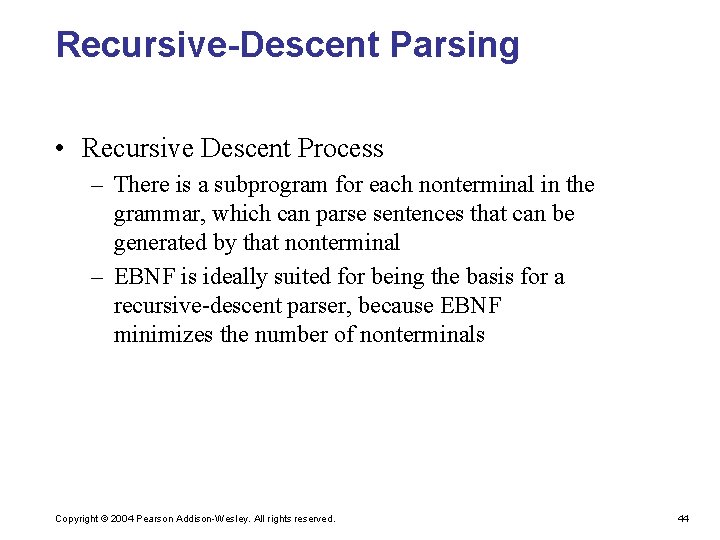 Recursive-Descent Parsing

• Recursive Descent Process
– There is a subprogram for each nonterminal in the grammar, which can parse sentences that can be generated by that nonterminal
– EBNF is ideally suited for being the basis for a recursive-descent parser, because EBNF minimizes the number of nonterminals

Copyright © 2004 Pearson Addison-Wesley. All rights reserved.

44